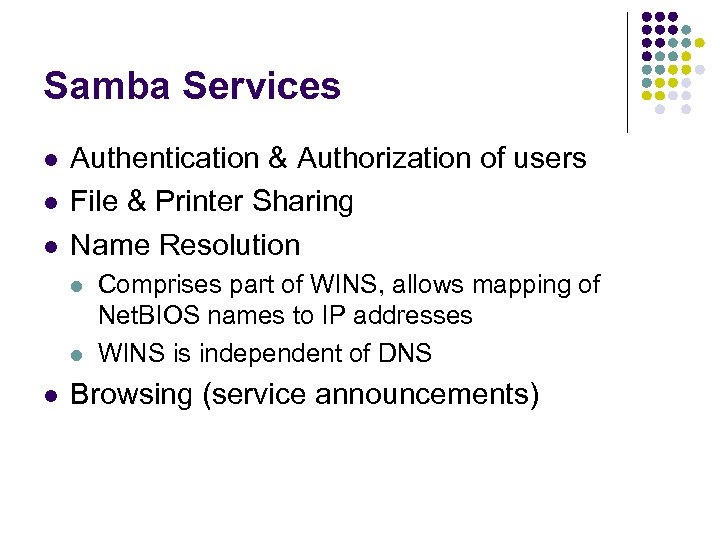 Samba Services

- Authentication & Authorization of users
- File & Printer Sharing
- Name Resolution
  - Comprises part of WINS, allows mapping of NetBIOS names to IP addresses
  - WINS is independent of DNS
- Browsing (service announcements)